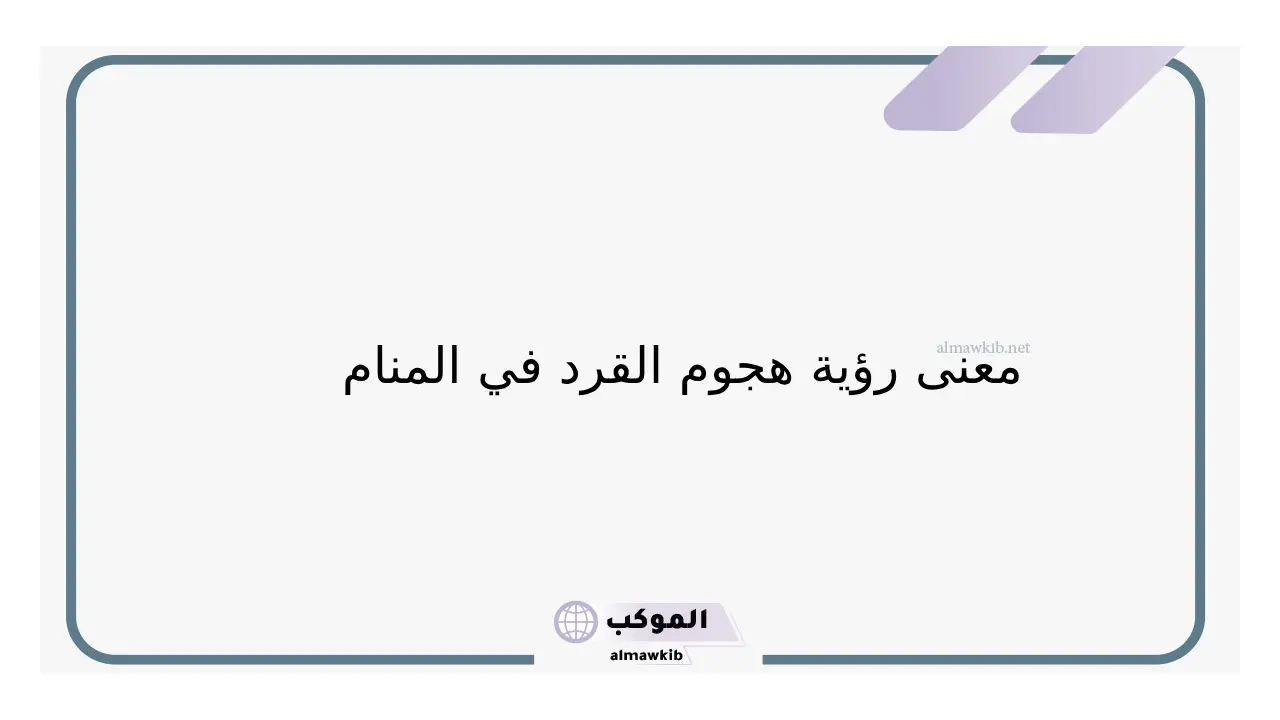 almawkib.net

معنى رؤية هجوم القرد في المنام

الموكب
almawkib